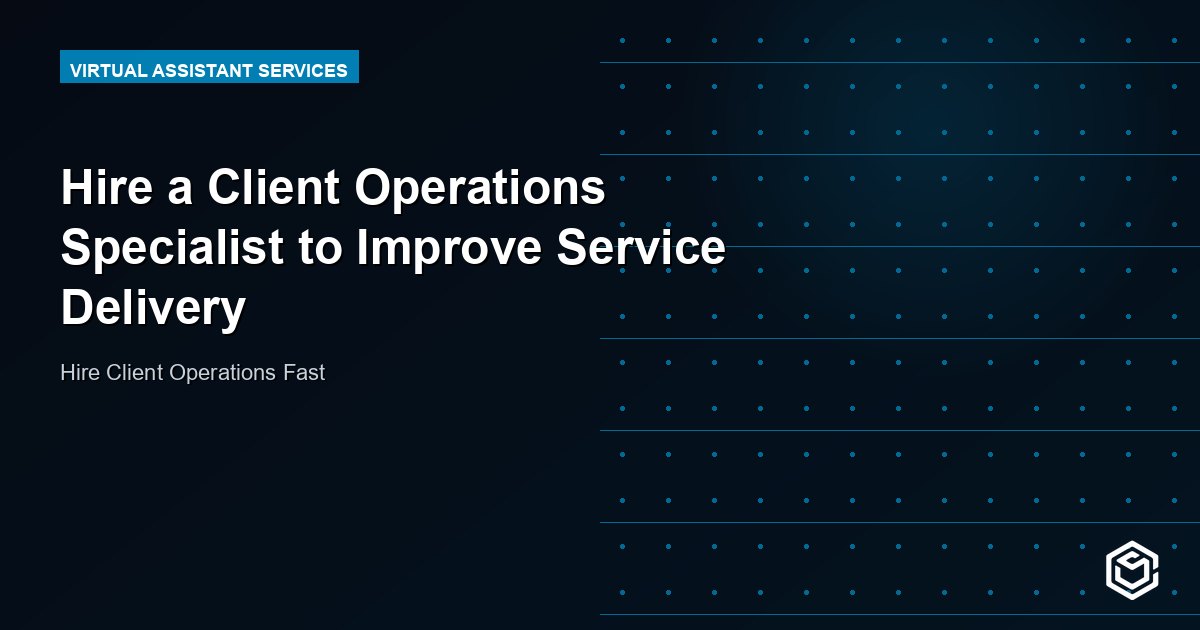 VIRTUAL ASSISTANT SERVICES

Hire a Client Operations Specialist to Improve Service Delivery

Hire Client Operations Fast